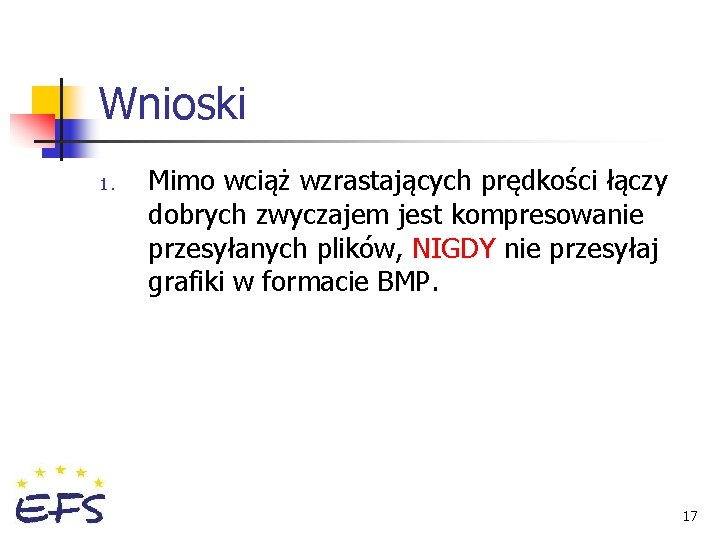 Wnioski

1. Mimo wciąż wzrastających prędkości łączy dobrych zwyczajem jest kompresowanie przesyłanych plików, NIGDY nie przesyłaj grafiki w formacie BMP.

EFS

17